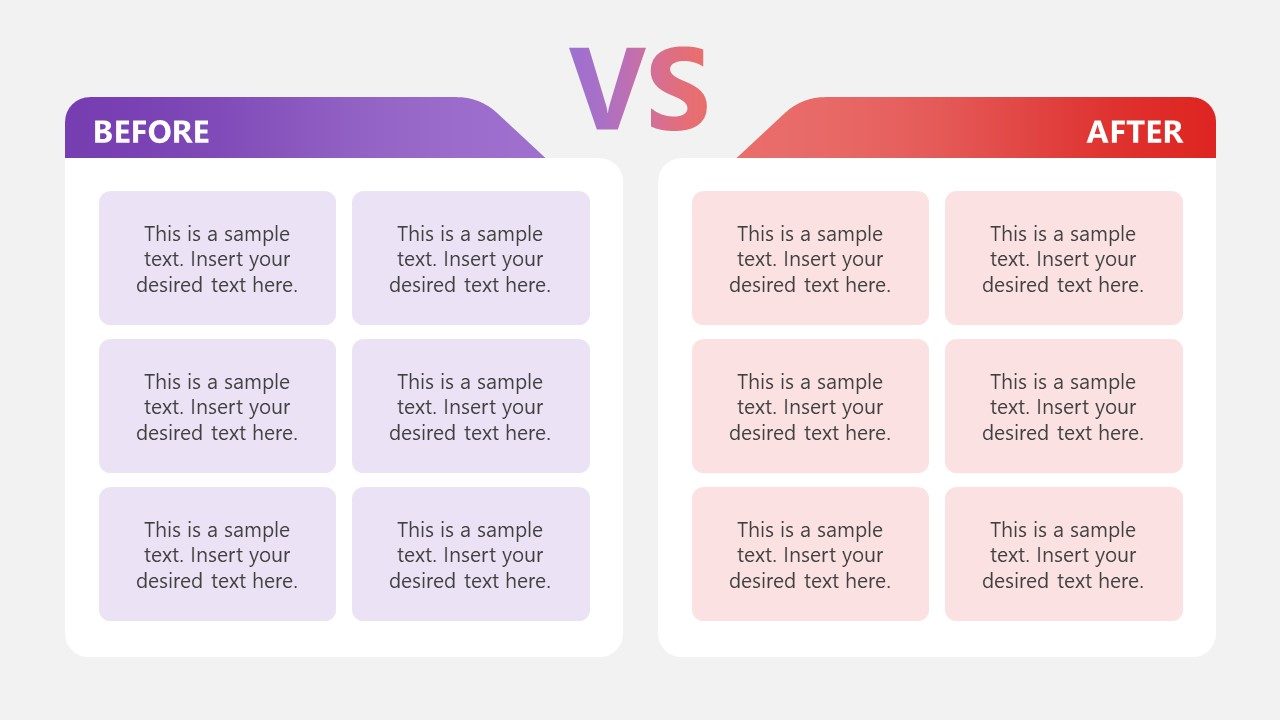 VS

BEFORE

This is a sample text. Insert your desired text here.

This is a sample text. Insert your desired text here.

This is a sample text. Insert your desired text here.

This is a sample text. Insert your desired text here.

This is a sample text. Insert your desired text here.

This is a sample text. Insert your desired text here.

AFTER

This is a sample text. Insert your desired text here.

This is a sample text. Insert your desired text here.

This is a sample text. Insert your desired text here.

This is a sample text. Insert your desired text here.

This is a sample text. Insert your desired text here.

This is a sample text. Insert your desired text here.